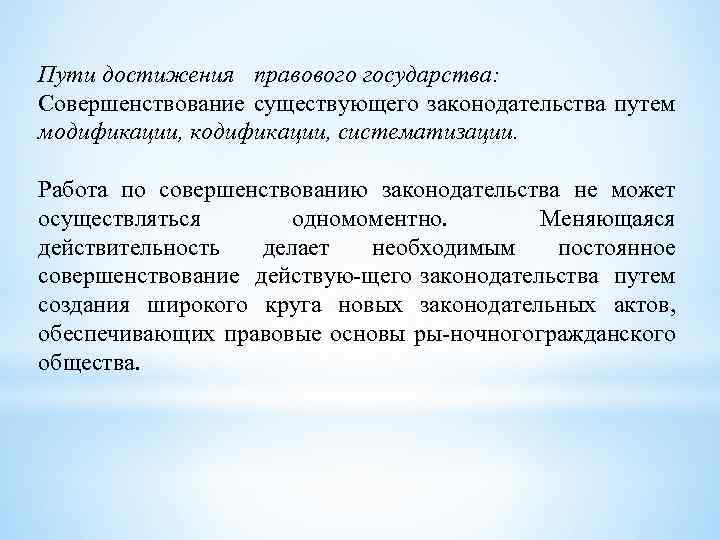 Пути достижения правового государства:
Совершенствование существующего законодательства путем модификации, кодификации, систематизации.

Работа по совершенствованию законодательства не может осуществляться одномоментно. Меняющаяся действительность делает необходимым постоянное совершенствование действую-щего законодательства путем создания широкого круга новых законодательных актов, обеспечивающих правовые основы ры-ночногогражданского общества.